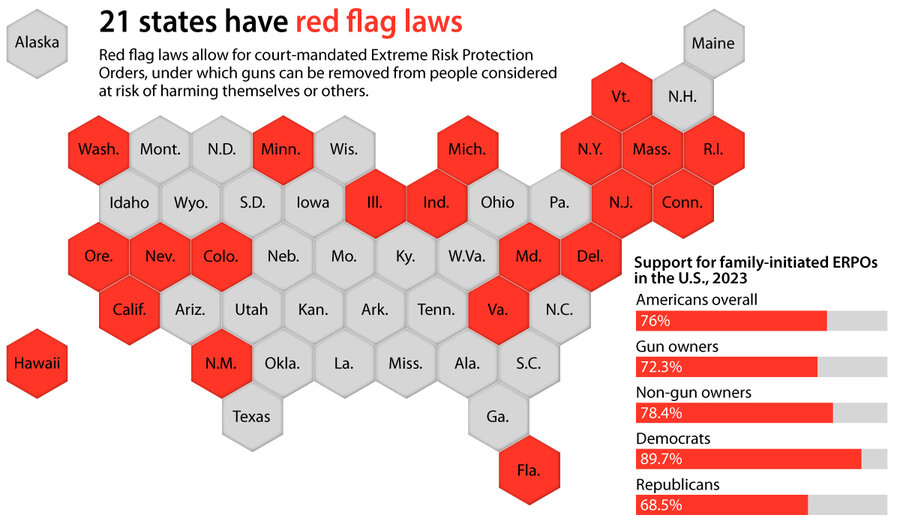 21 states have red flag laws

Red flag laws allow for court-mandated Extreme Risk Protection Orders, under which guns can be removed from people considered at risk of harming themselves or others.

Alaska

Maine

Vt.
N.H.

Wash.
Mont.
N.D.
Minn.
Wis.
Mich.
N.Y.
Mass.
R.I.

Idaho
Wyo.
S.D.
Iowa
Ill.
Ind.
Ohio
Pa.
N.J.
Conn.

Ore.
Nev.
Colo.
Neb.
Mo.
Ky.
W.Va.
Md.
Del.

Calif.
Ariz.
Utah
Kan.
Ark.
Tenn.
Va.
N.C.

Hawaii

N.M.
Okla.
La.
Miss.
Ala.
S.C.

Texas
Ga.

Fla.

Support for family-initiated ERPOs in the U.S., 2023

Americans overall
76%

Gun owners
72.3%

Non-gun owners
78.4%

Democrats
89.7%

Republicans
68.5%